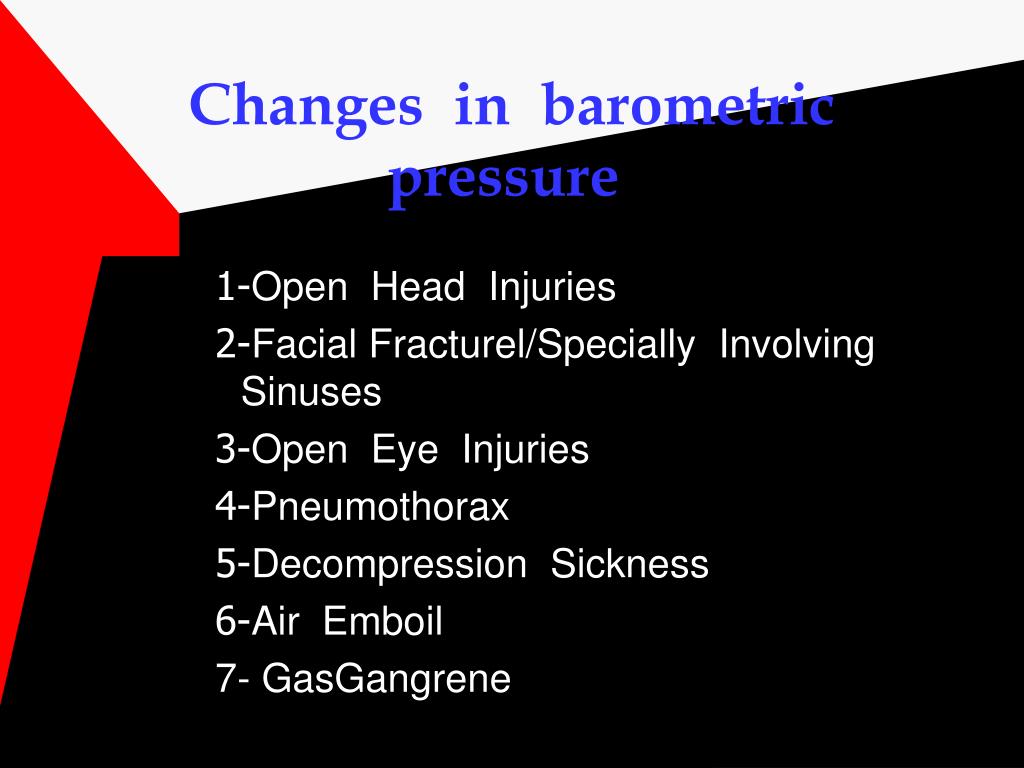 Changes in barometric pressure

1-Open Head Injuries
2-Facial Fracturel/Specially Involving Sinuses
3-Open Eye Injuries
4-Pneumothorax
5-Decompression Sickness
6-Air Emboil
7- GasGangrene